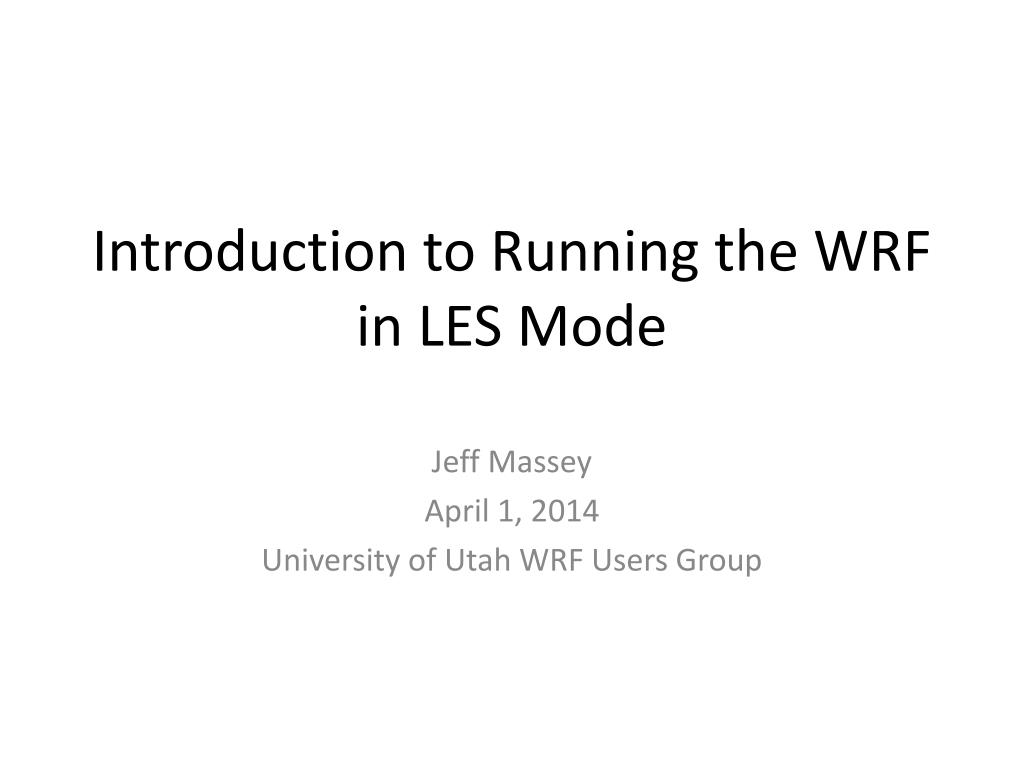 Introduction to Running the WRF in LES Mode

Jeff Massey
April 1, 2014
University of Utah WRF Users Group